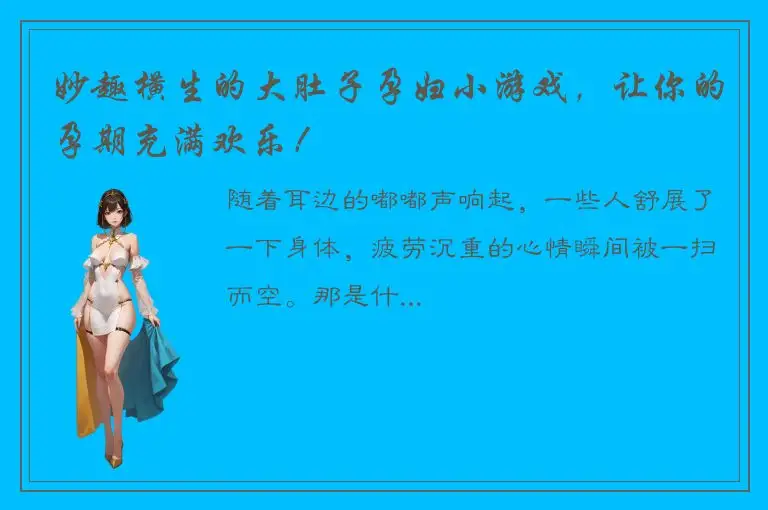 妙趣横生的大肚子孕妇小游戏，让你的孕期充满欢乐！

随着耳边的嘟嘟声响起，一些人舒展了一下身体，疲劳沉重的心情瞬间被一扫而空。那是什...